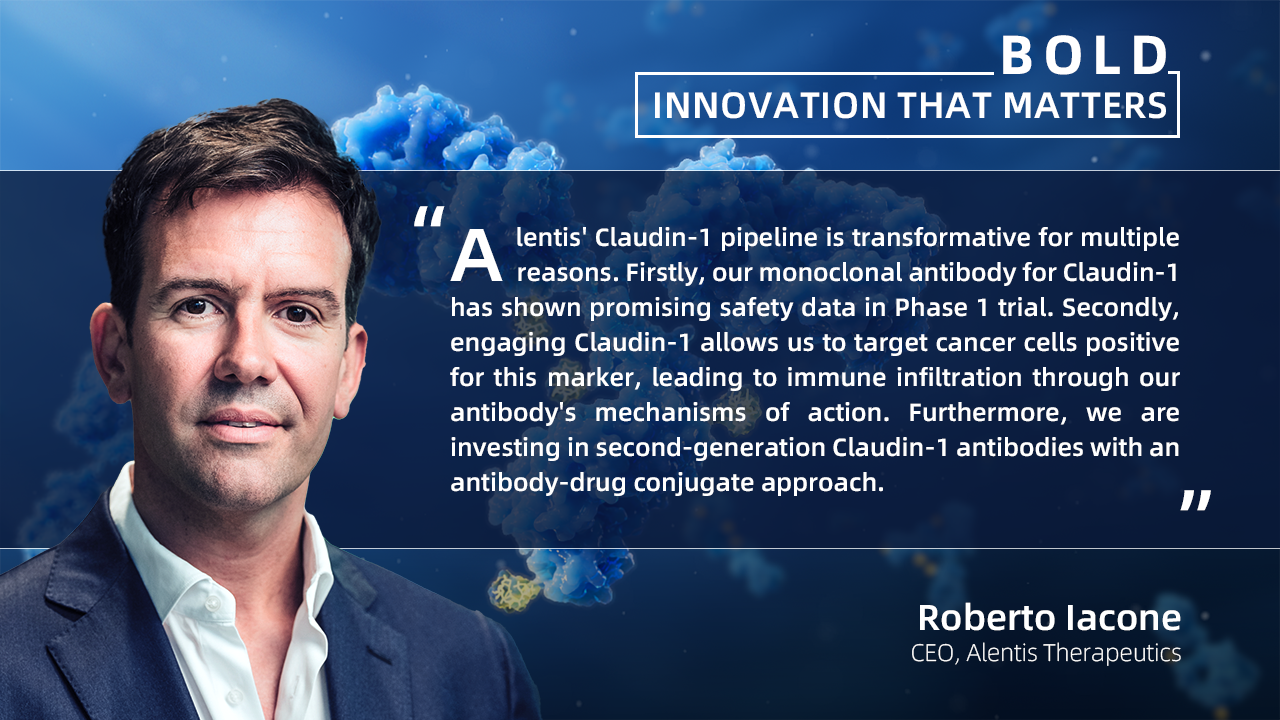 BOLD
INNOVATION THAT MATTERS

"Alentis' Claudin-1 pipeline is transformative for multiple reasons. Firstly, our monoclonal antibody for Claudin-1 has shown promising safety data in Phase 1 trial. Secondly, engaging Claudin-1 allows us to target cancer cells positive for this marker, leading to immune infiltration through our antibody's mechanisms of action. Furthermore, we are investing in second-generation Claudin-1 antibodies with an antibody-drug conjugate approach."

Roberto Iacone
CEO, Alentis Therapeutics